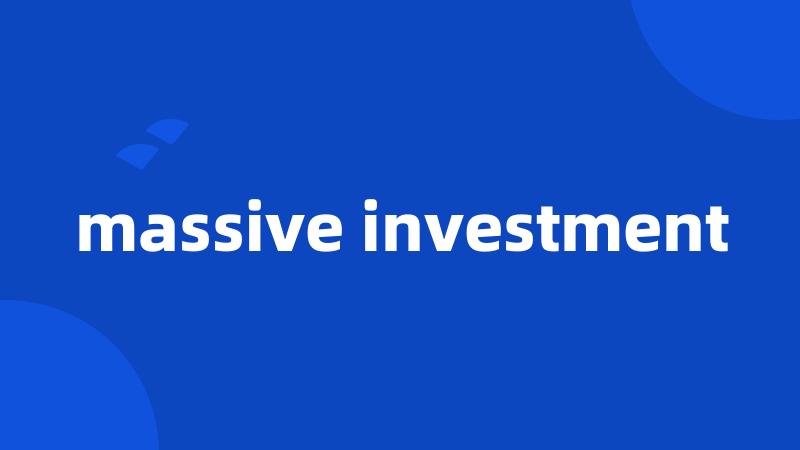 massive investment